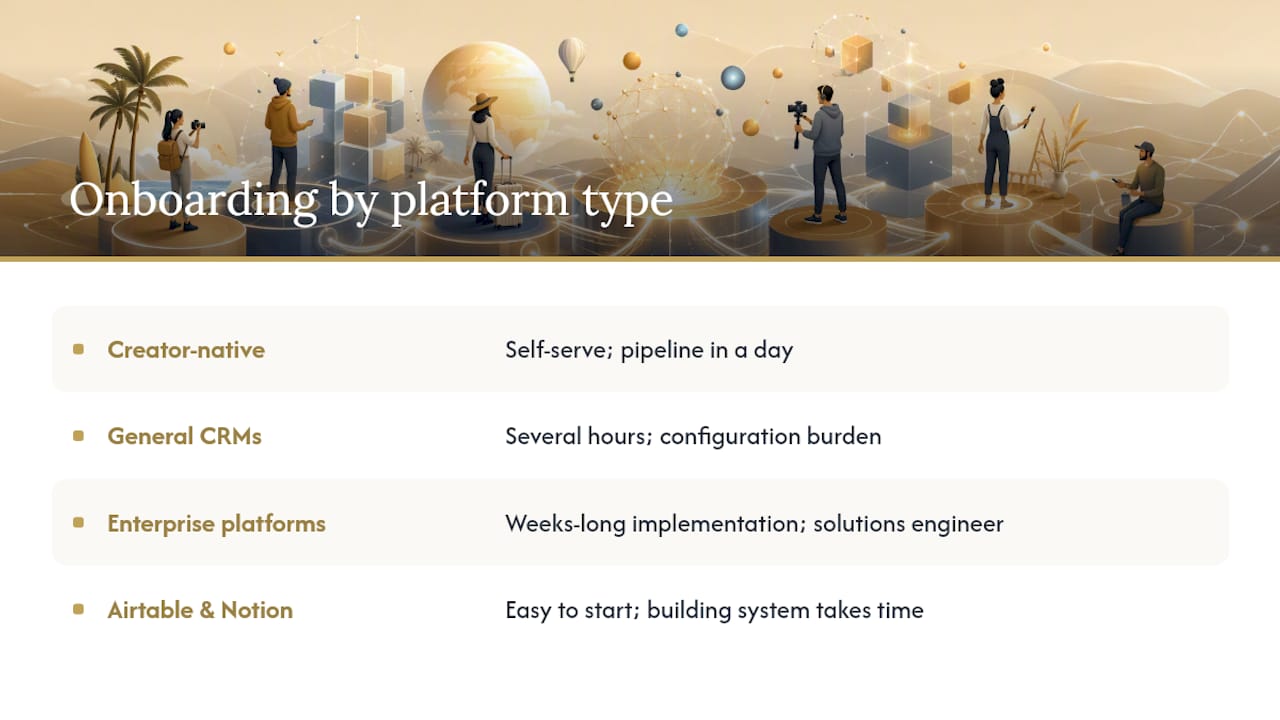 Onboarding by platform type

| | |
|---|---|
| Creator-native | Self-serve; pipeline in a day |
| General CRMs | Several hours; configuration burden |
| Enterprise platforms | Weeks-long implementation; solutions engineer |
| Airtable & Notion | Easy to start; building system takes time |